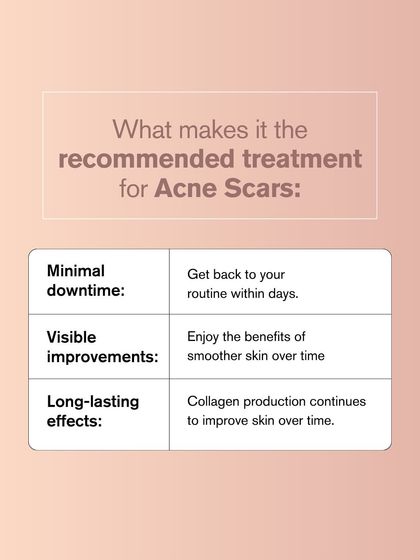 What makes it the recommended treatment for Acne Scars:

| Minimal downtime: | Get back to your routine within days. |
|---|---|
| Visible improvements: | Enjoy the benefits of smoother skin over time |
| Long-lasting effects: | Collagen production continues to improve skin over time. |